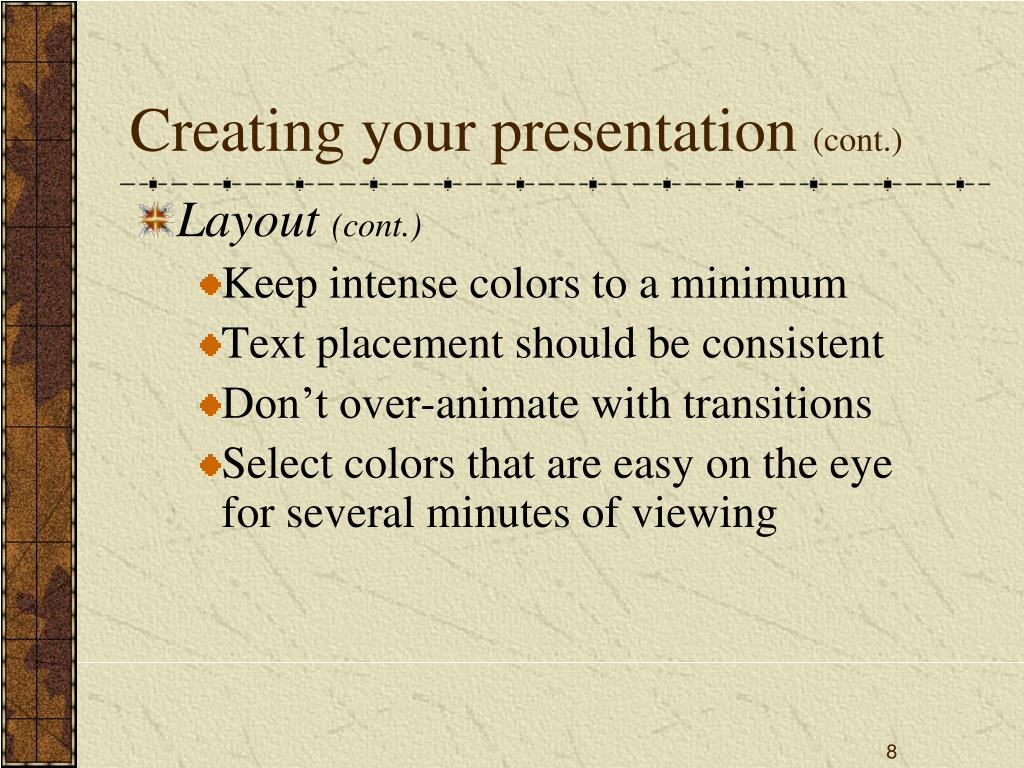 Creating your presentation (cont.)

Layout (cont.)

Keep intense colors to a minimum

Text placement should be consistent

Don’t over-animate with transitions

Select colors that are easy on the eye for several minutes of viewing

8